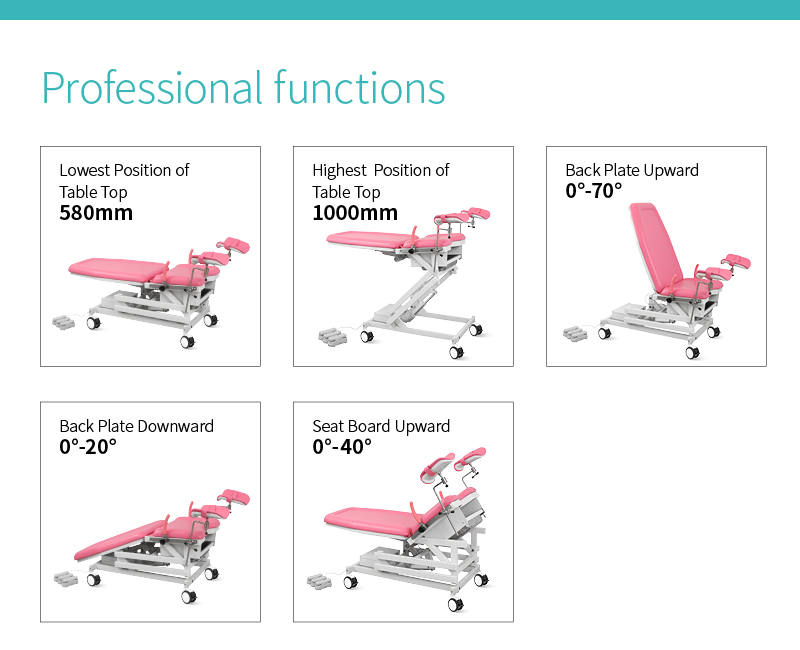 Professional functions

Lowest Position of Table Top
580mm

Highest Position of Table Top
1000mm

Back Plate Upward
0°-70°

Back Plate Downward
0°-20°

Seat Board Upward
0°-40°